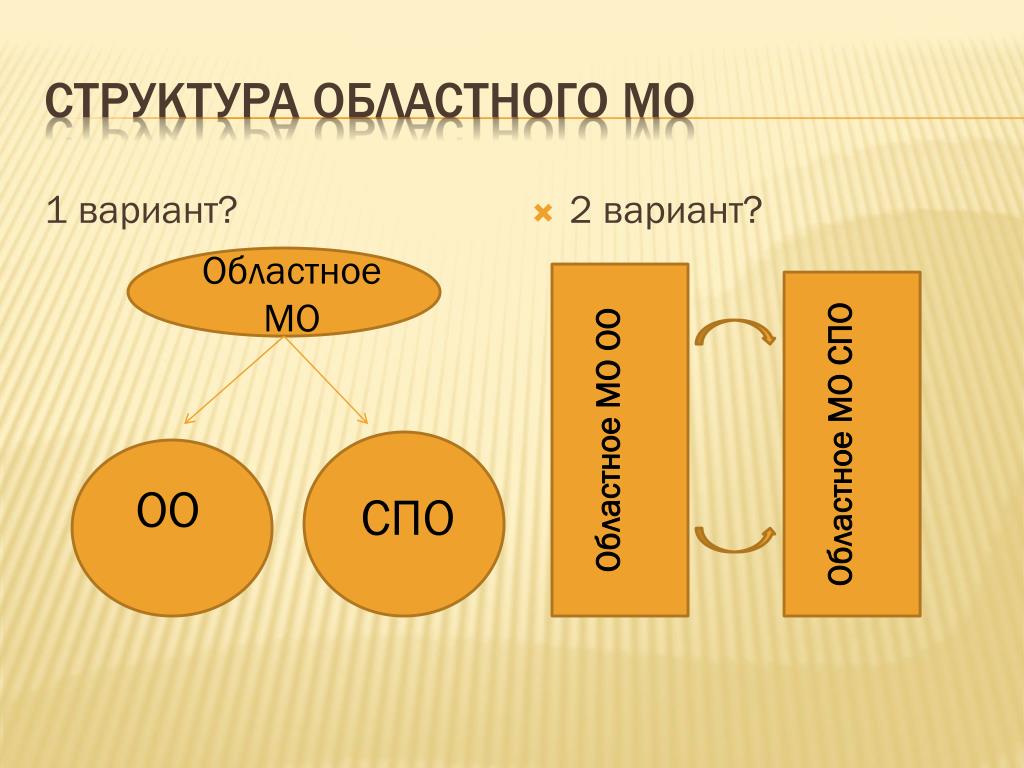 СТРУКТУРА ОБЛАСТНОГО МО

1 вариант?

Областное МО

ОО

СПО

2 вариант?

Областное МО ОО

Областное МО СПО